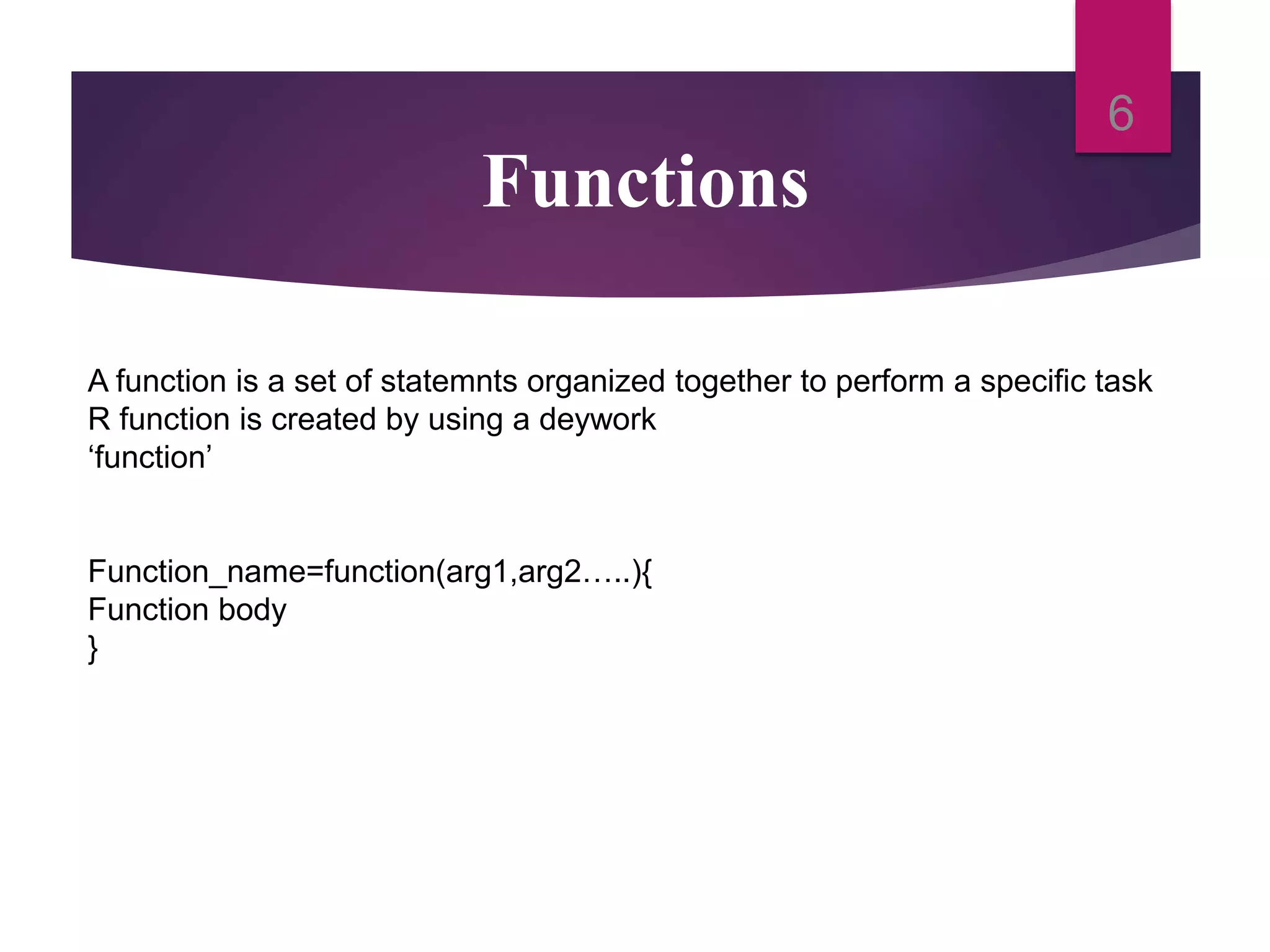 6

Functions

A function is a set of statemnts organized together to perform a specific task
R function is created by using a deywork
‘function’

Function_name=function(arg1,arg2…..){
Function body
}